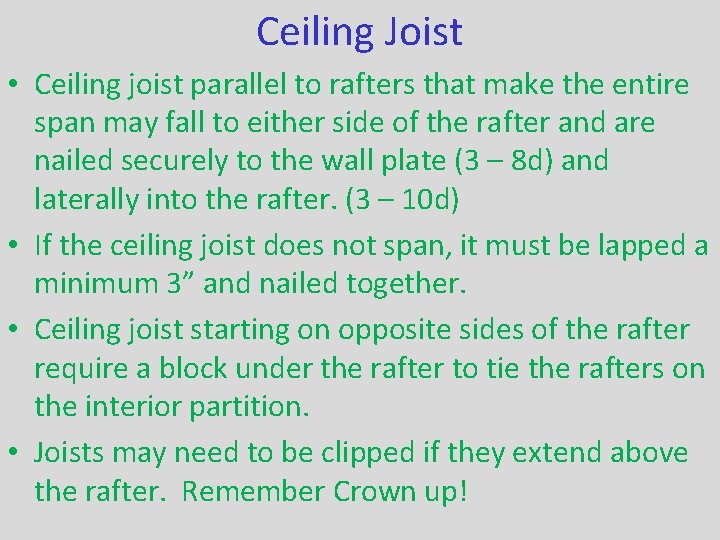 Ceiling Joist

• Ceiling joist parallel to rafters that make the entire span may fall to either side of the rafter and are nailed securely to the wall plate (3 – 8d) and laterally into the rafter. (3 – 10d)

• If the ceiling joist does not span, it must be lapped a minimum 3” and nailed together.

• Ceiling joist starting on opposite sides of the rafter require a block under the rafter to tie the rafters on the interior partition.

• Joists may need to be clipped if they extend above the rafter. Remember Crown up!